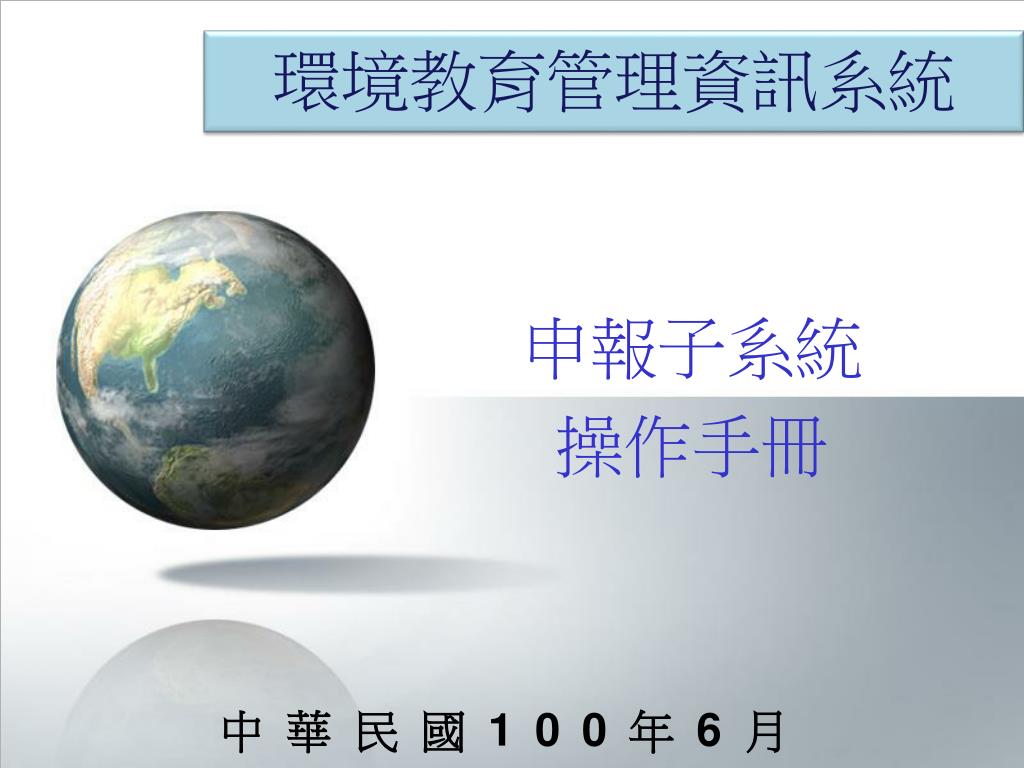 環境教育管理資訊系統

申報子系統
操作手冊

中 華 民 國 1 0 0 年 6 月